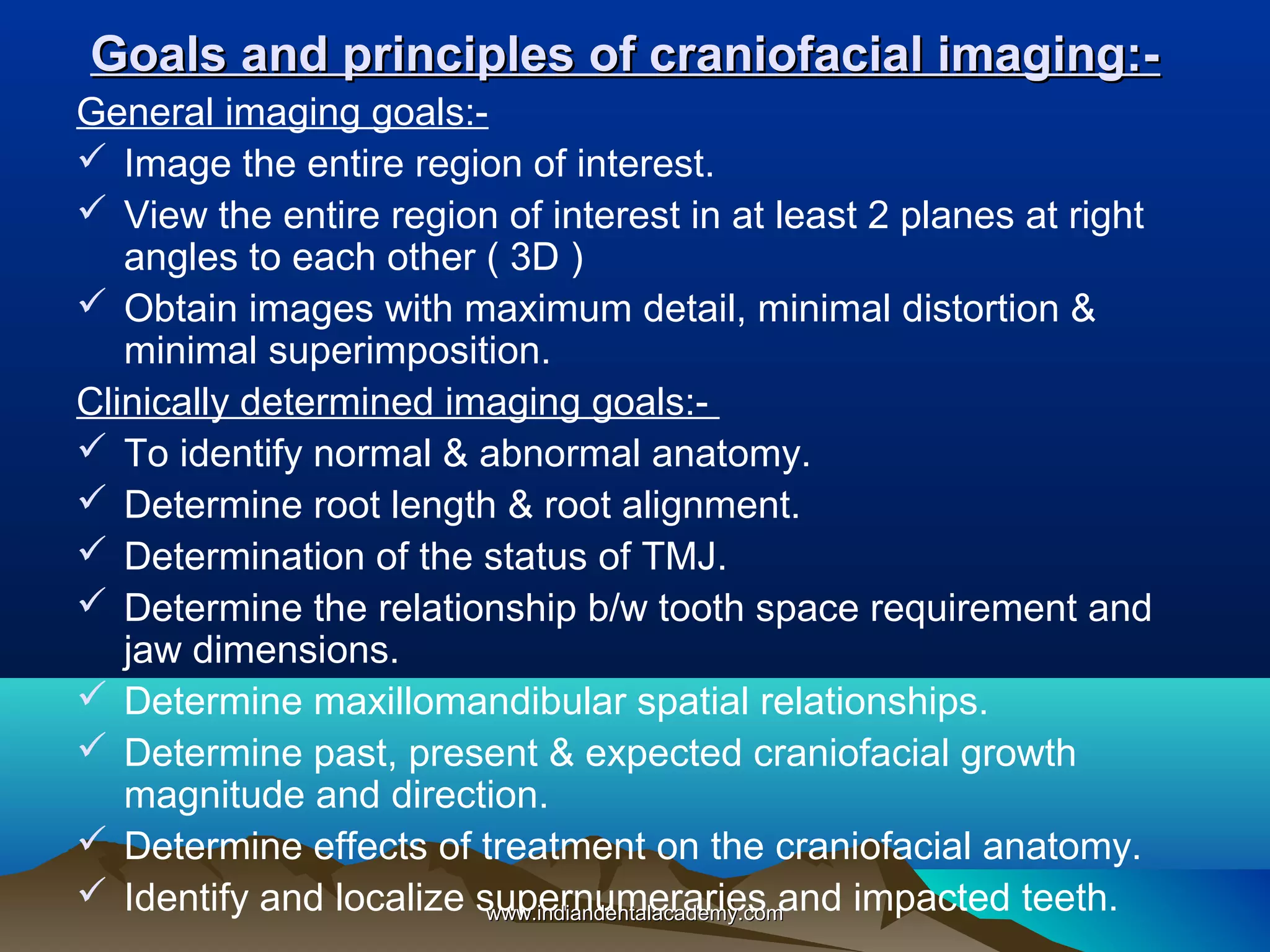 Goals and principles of craniofacial imaging:-

General imaging goals:-

✓ Image the entire region of interest.

✓ View the entire region of interest in at least 2 planes at right angles to each other ( 3D )

✓ Obtain images with maximum detail, minimal distortion & minimal superimposition.

Clinically determined imaging goals:-

✓ To identify normal & abnormal anatomy.

✓ Determine root length & root alignment.

✓ Determination of the status of TMJ.

✓ Determine the relationship b/w tooth space requirement and jaw dimensions.

✓ Determine maxillomandibular spatial relationships.

✓ Determine past, present & expected craniofacial growth magnitude and direction.

✓ Determine effects of treatment on the craniofacial anatomy.

✓ Identify and localize supernumeraries and impacted teeth.

www.indiandentalacademy.com